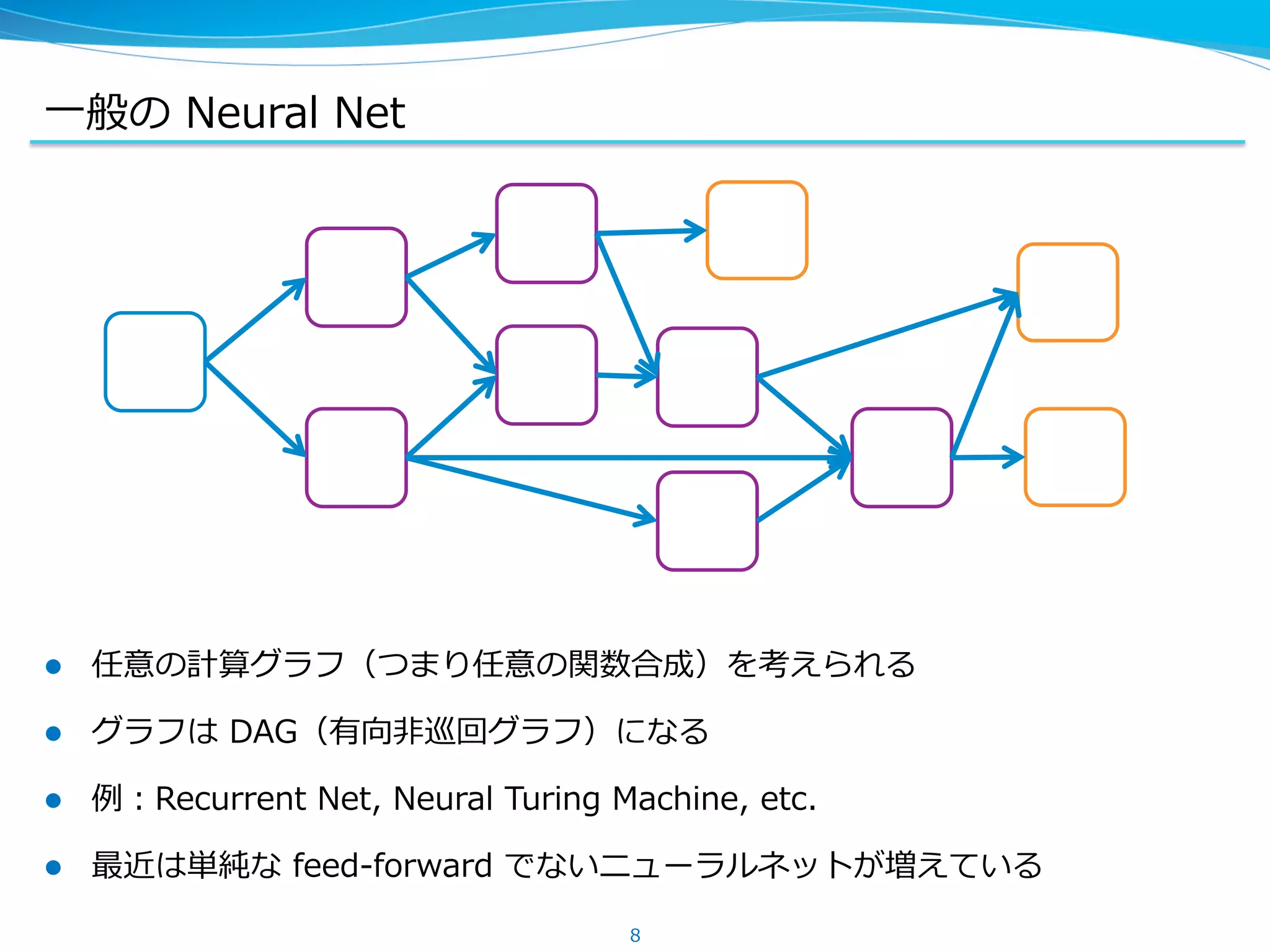 一般の Neural Net

● 任意の計算グラフ（つまり任意の関数合成）を考えられる

● グラフは DAG（有向非巡回グラフ）になる

● 例：Recurrent Net, Neural Turing Machine, etc.

● 最近は単純な feed-forward でないニューラルネットが増えている

8